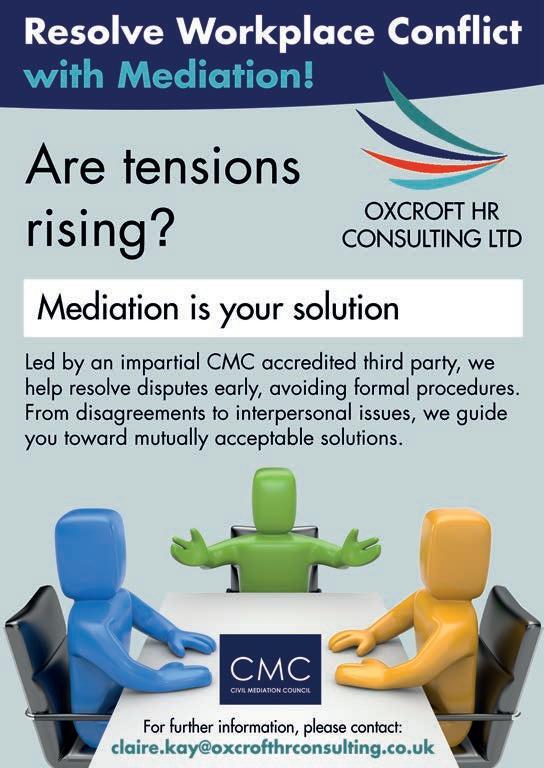 Resolve Workplace Conflict with Mediation!

Are tensions rising?

OXCROFT HR CONSULTING LTD

Mediation is your solution

Led by an impartial CMC accredited third party, we help resolve disputes early, avoiding formal procedures. From disagreements to interpersonal issues, we guide you toward mutually acceptable solutions.

CMC
CIVIL MEDIATION COUNCIL

For further information, please contact:
claire.kay@oxcrofthrconsulting.co.uk